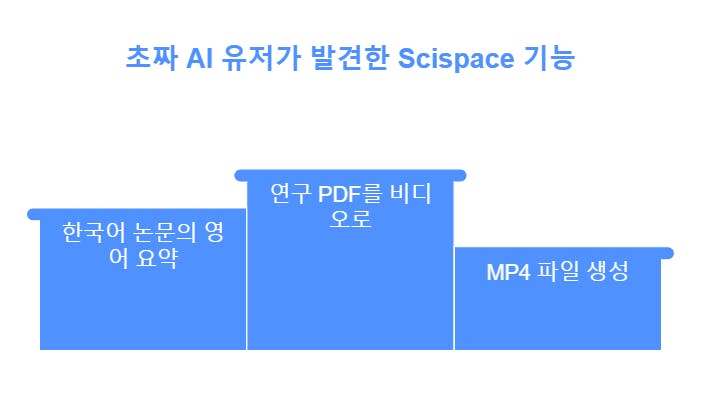 초짜 AI 유저가 발견한 Scispace 기능

한국어 논문의 영어 요약

연구 PDF를 비디오로

MP4 파일 생성